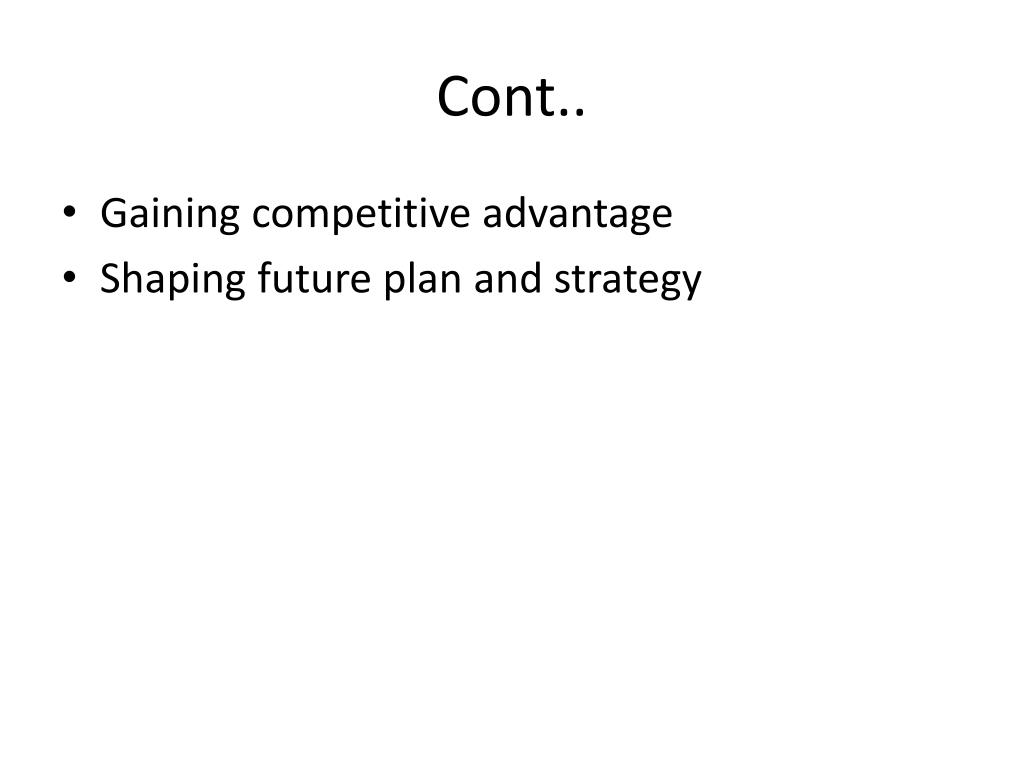 Cont..

• Gaining competitive advantage
• Shaping future plan and strategy